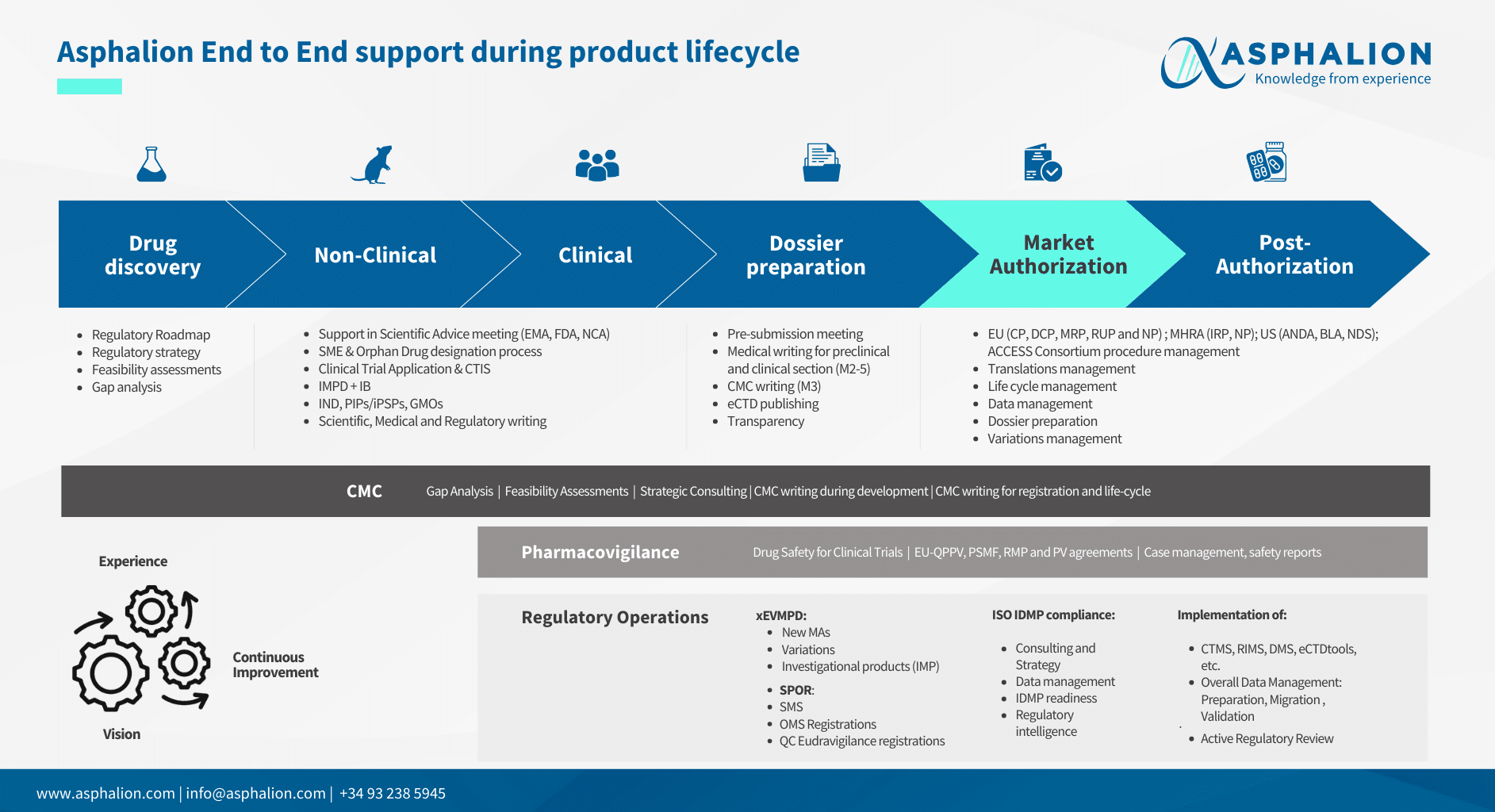 Asphalion End to End support during product lifecycle

ASPHALION
Knowledge from experience

Drug discovery

Non-Clinical

Clinical

Dossier preparation

Market Authorization

Post-Authorization

- Regulatory Roadmap
- Regulatory strategy
- Feasibility assessments
- Gap analysis

- Support in Scientific Advice meeting (EMA, FDA, NCA)
- SME & Orphan Drug designation process
- Clinical Trial Application & CTIS
- IMPD + IB
- IND, PIPs/iPSPs, GMOs
- Scientific, Medical and Regulatory writing

- Pre-submission meeting
- Medical writing for preclinical and clinical section (M2-5)
- CMC writing (M3)
- eCTD publishing
- Transparency

- EU (CP, DCP, MRP, RUP and NP) ; MHRA (IRP, NP); US (ANDA, BLA, NDS); ACCESS Consortium procedure management
- Translations management
- Life cycle management
- Data management
- Dossier preparation
- Variations management

CMC Gap Analysis | Feasibility Assessments | Strategic Consulting | CMC writing during development | CMC writing for registration and life-cycle

Experience

Continuous Improvement

Vision

Pharmacovigilance Drug Safety for Clinical Trials | EU-QPPV, PSMF, RMP and PV agreements | Case management, safety reports

Regulatory Operations

xEVMPD:
- New MAs
- Variations
- Investigational products (IMP)

- SPOR:
- SMS
- OMS Registrations
- QC Eudravigilance registrations

ISO IDMP compliance:
- Consulting and Strategy
- Data management
- IDMP readiness
- Regulatory intelligence

Implementation of:
- CTMS, RIMS, DMS, eCTDtools, etc.
- Overall Data Management: Preparation, Migration , Validation
- Active Regulatory Review

www.asphalion.com | info@asphalion.com | +34 93 238 5945